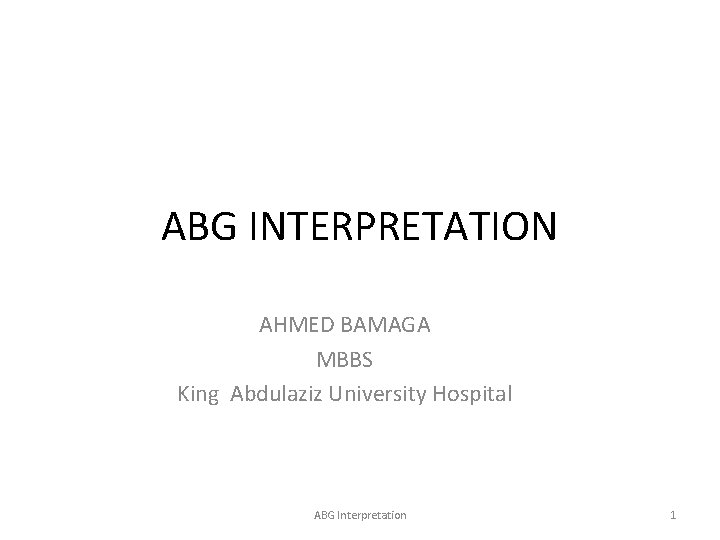 ABG INTERPRETATION

AHMED BAMAGA
MBBS
King Abdulaziz University Hospital

ABG Interpretation

1